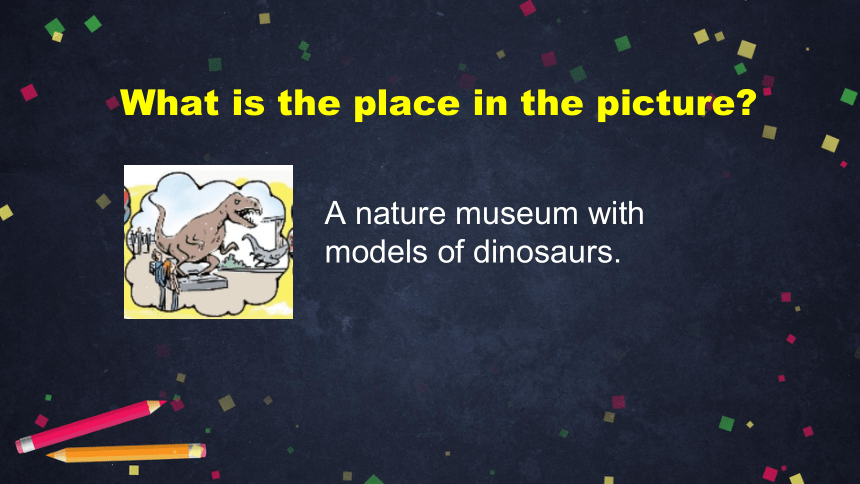 What is the place in the picture?

A nature museum with models of dinosaurs.